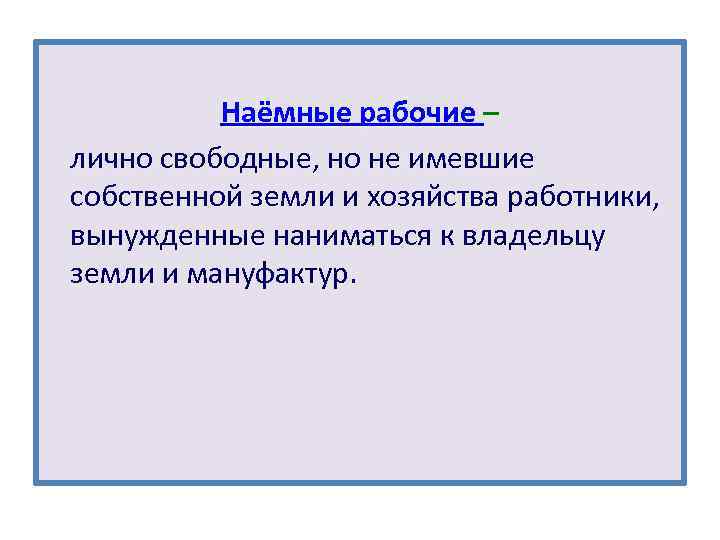 Наёмные рабочие –

лично свободные, но не имевшие собственной земли и хозяйства работники, вынужденные наниматься к владельцу земли и мануфактур.